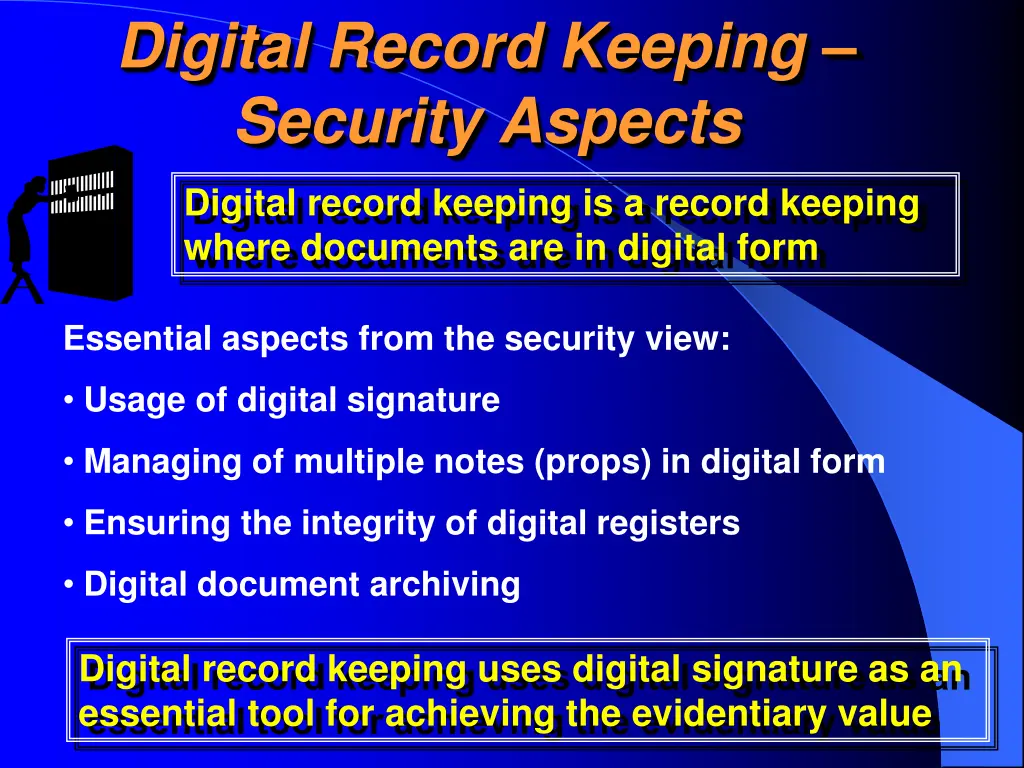 Digital Record Keeping – Security Aspects

Digital record keeping is a record keeping where documents are in digital form

Essential aspects from the security view:

• Usage of digital signature

• Managing of multiple notes (props) in digital form

• Ensuring the integrity of digital registers

• Digital document archiving

Digital record keeping uses digital signature as an essential tool for achieving the evidentiary value